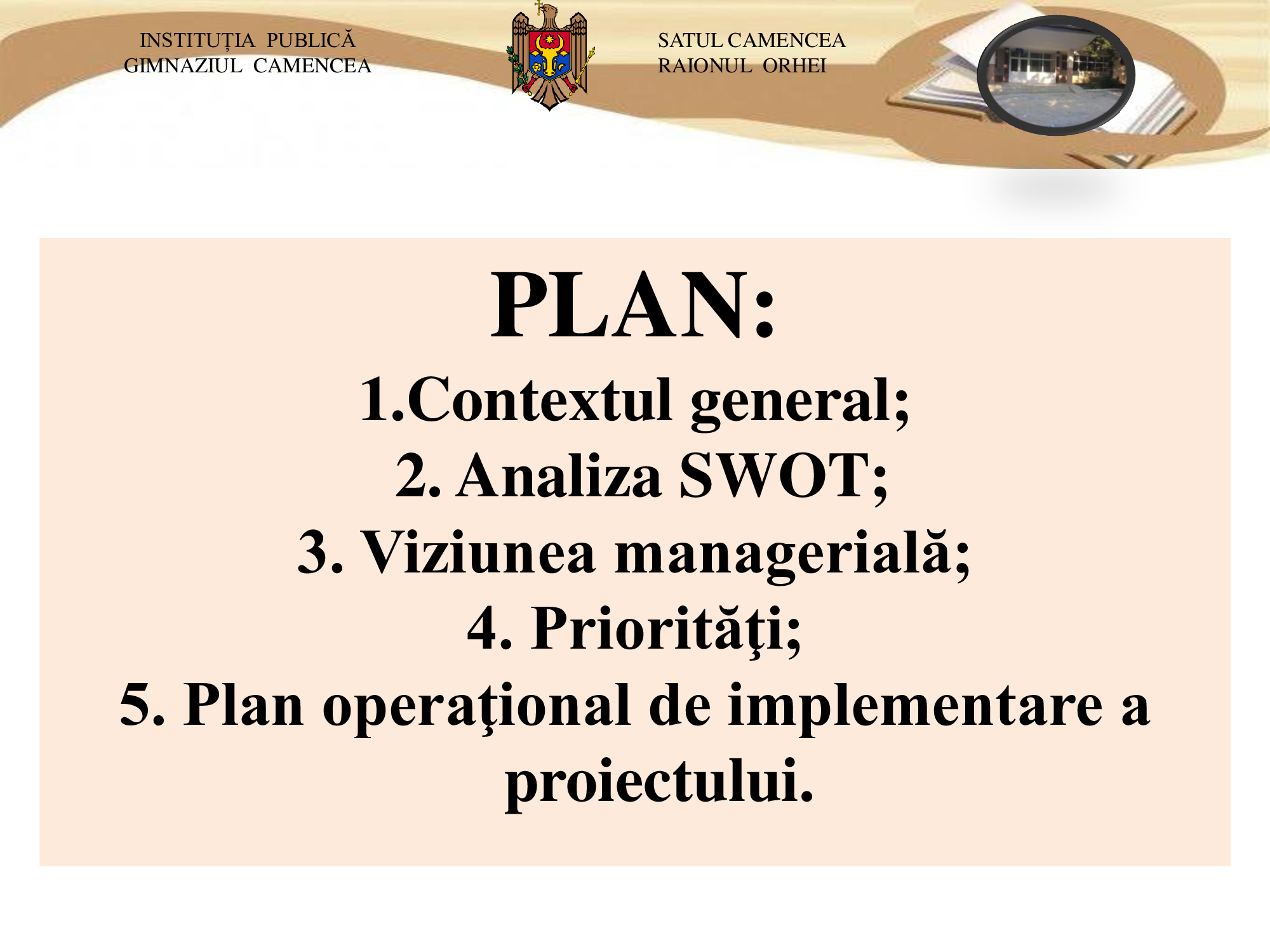 INSTITUȚIA PUBLICĂ
GIMNAZIUL CAMENCEA

SATUL CAMENCEA
RAIONUL ORHEI

PLAN:

1.Contextul general;
2. Analiza SWOT;
3. Viziunea managerială;
4. Priorităţi;
5. Plan operaţional de implementare a proiectului.